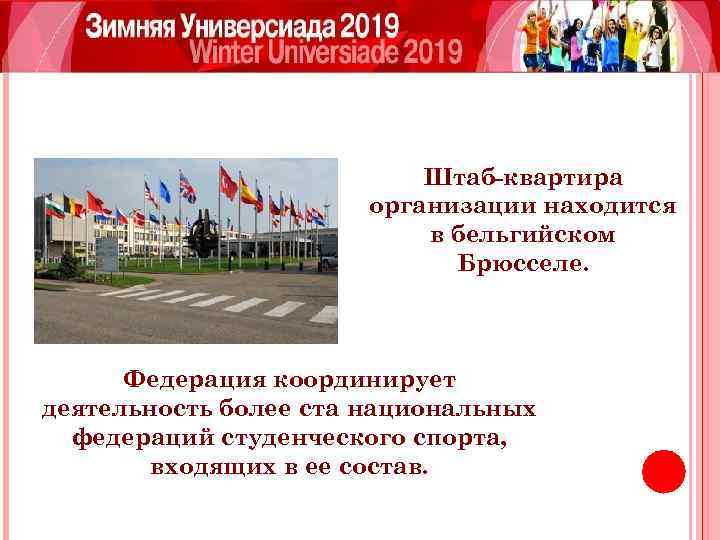 Зимняя Универсиада 2019
Winter Universiade 2019

Штаб-квартира организации находится в бельгийском Брюсселе.

Федерация координирует деятельность более ста национальных федераций студенческого спорта, входящих в ее состав.